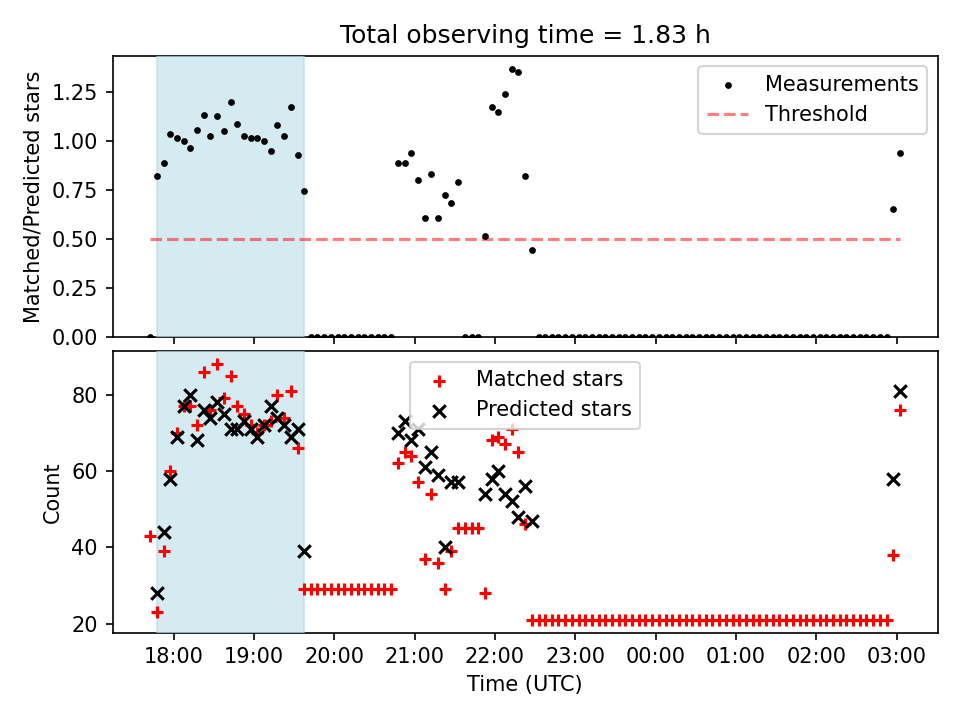 Total observing time = 1.83 h

Matched/Predicted stars

1.25
1.00
0.75
0.50
0.25
0.00

Measurements
Threshold

Count

80
60
40
20

Matched stars
Predicted stars

18:00
19:00
20:00
21:00
22:00
23:00
00:00
01:00
02:00
03:00

Time (UTC)